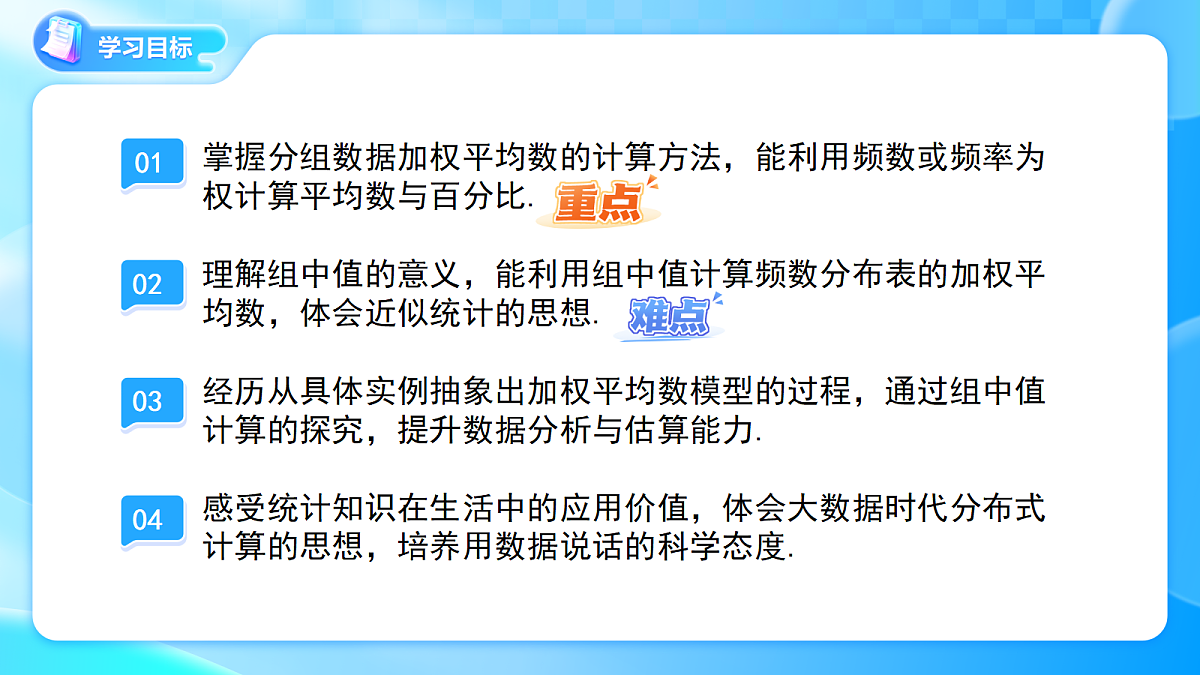 学习目标

01 掌握分组数据加权平均数的计算方法，能利用频数或频率为权计算平均数与百分比. 重点

02 理解组中值的意义，能利用组中值计算频数分布表的加权平均数，体会近似统计的思想. 难点

03 经历从具体实例抽象出加权平均数模型的过程，通过组中值计算的探究，提升数据分析与估算能力.

04 感受统计知识在生活中的应用价值，体会大数据时代分布式计算的思想，培养用数据说话的科学态度.